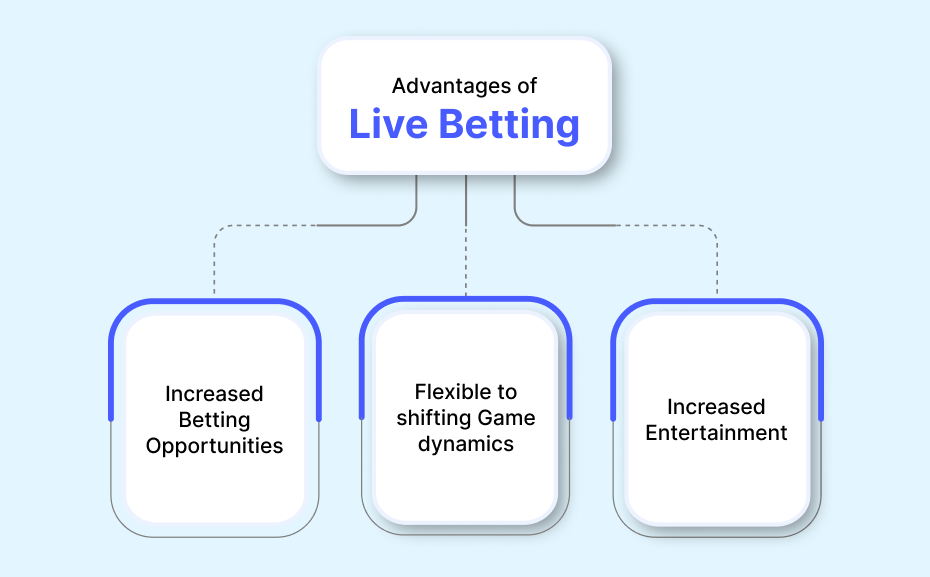 Advantages of
Live Betting

Increased Betting Opportunities

Flexible to shifting Game dynamics

Increased Entertainment